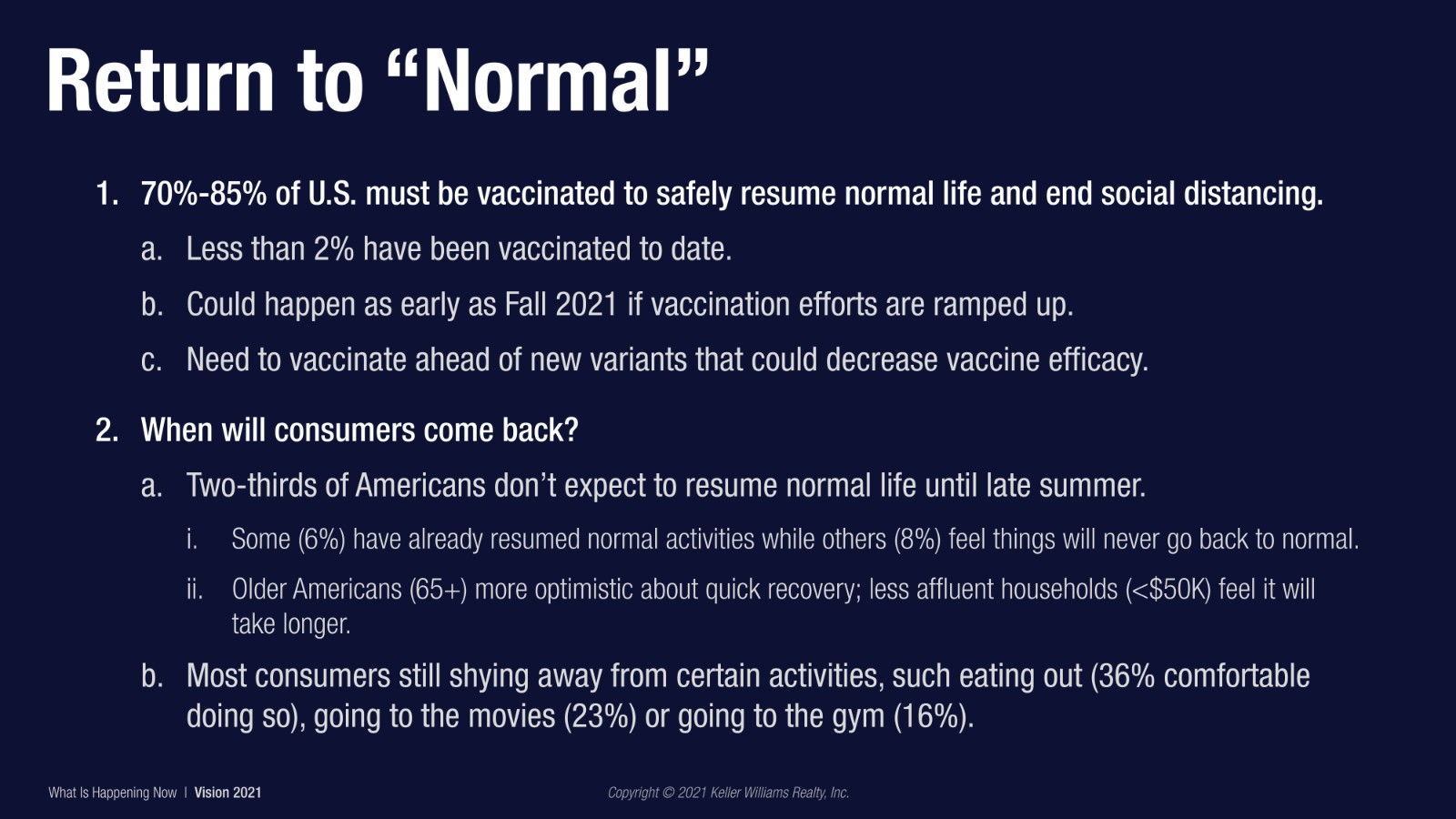 Return to “Normal”

1. 70%-85% of U.S. must be vaccinated to safely resume normal life and end social distancing.

a. Less than 2% have been vaccinated to date.

b. Could happen as early as Fall 2021 if vaccination efforts are ramped up.

c. Need to vaccinate ahead of new variants that could decrease vaccine efficacy.

2. When will consumers come back?

a. Two-thirds of Americans don’t expect to resume normal life until late summer.

i. Some (6%) have already resumed normal activities while others (8%) feel things will never go back to normal.

ii. Older Americans (65+) more optimistic about quick recovery; less affluent households (<$50K) feel it will take longer.

b. Most consumers still shying away from certain activities, such eating out (36% comfortable doing so), going to the movies (23%) or going to the gym (16%).

What Is Happening Now | Vision 2021

Copyright © 2021 Keller Williams Realty, Inc.